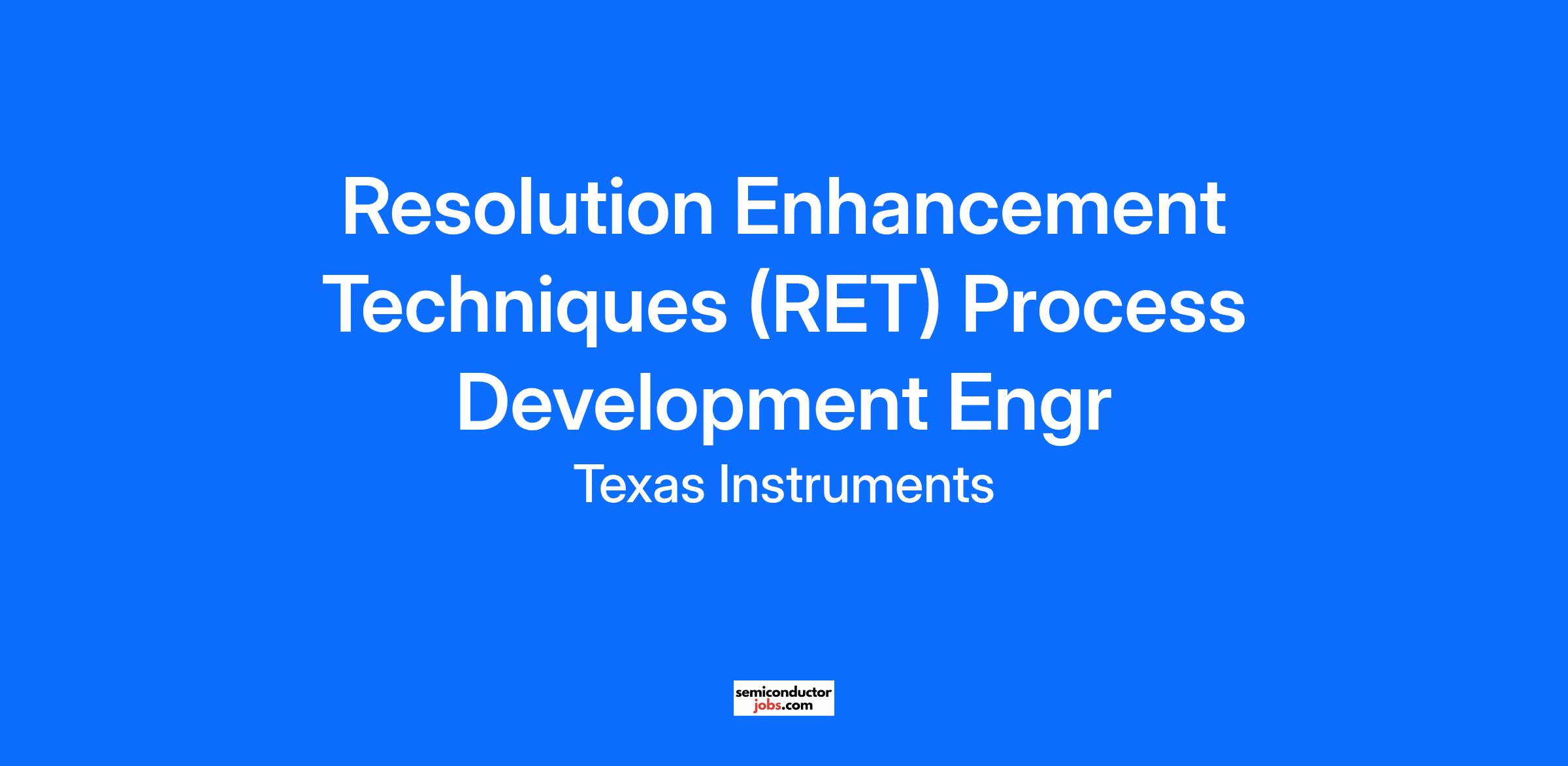 Resolution Enhancement Techniques (RET) Process Development Engr

Texas Instruments

semiconductor
jobs.com